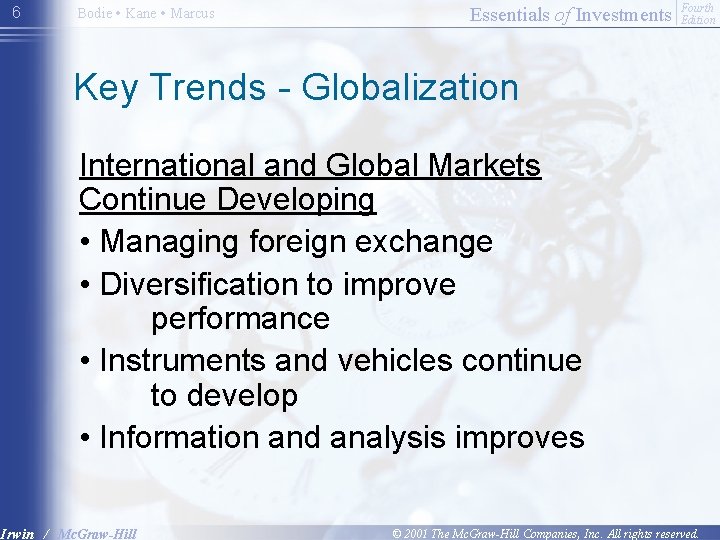 6

Bodie • Kane • Marcus

Essentials of Investments Fourth Edition

Key Trends - Globalization

International and Global Markets Continue Developing

• Managing foreign exchange

• Diversification to improve performance

• Instruments and vehicles continue to develop

• Information and analysis improves

Irwin / McGraw-Hill

© 2001 The McGraw-Hill Companies, Inc. All rights reserved.